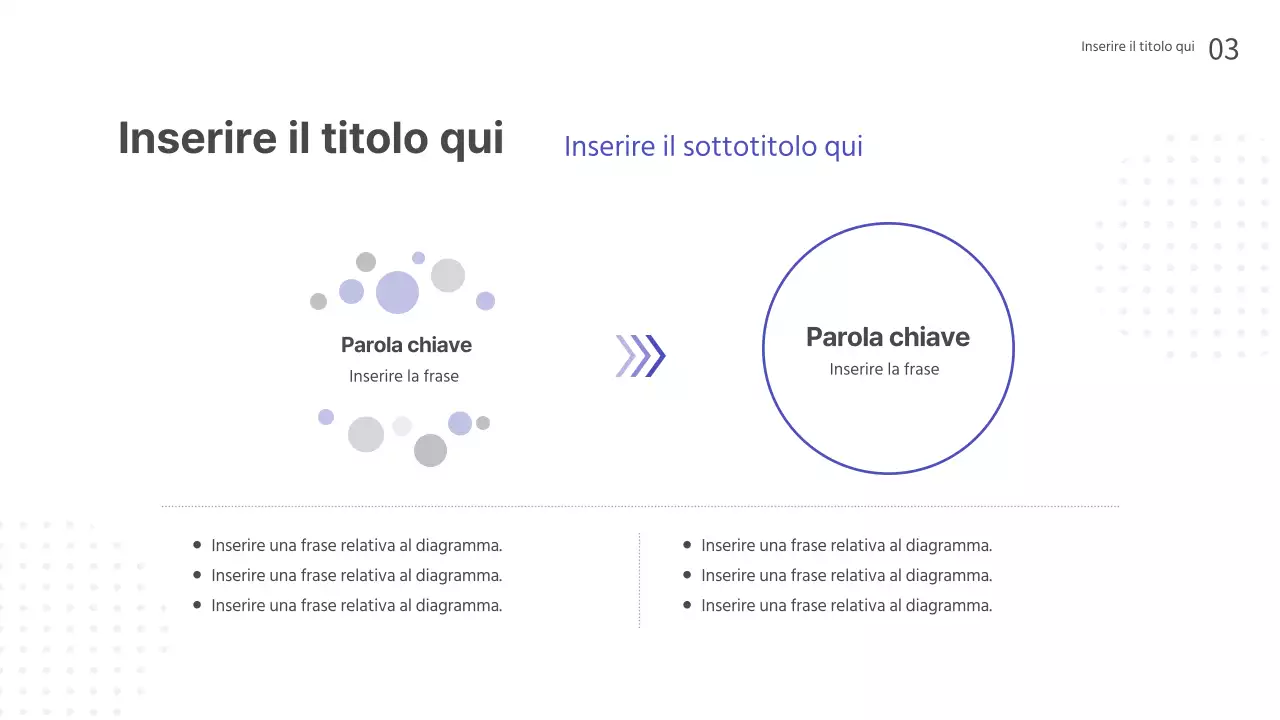 Inserire il titolo qui 03

Inserire il titolo qui

Inserire il sottotitolo qui

Parola chiave
Inserire la frase

Parola chiave
Inserire la frase

• Inserire una frase relativa al diagramma.
• Inserire una frase relativa al diagramma.
• Inserire una frase relativa al diagramma.

• Inserire una frase relativa al diagramma.
• Inserire una frase relativa al diagramma.
• Inserire una frase relativa al diagramma.